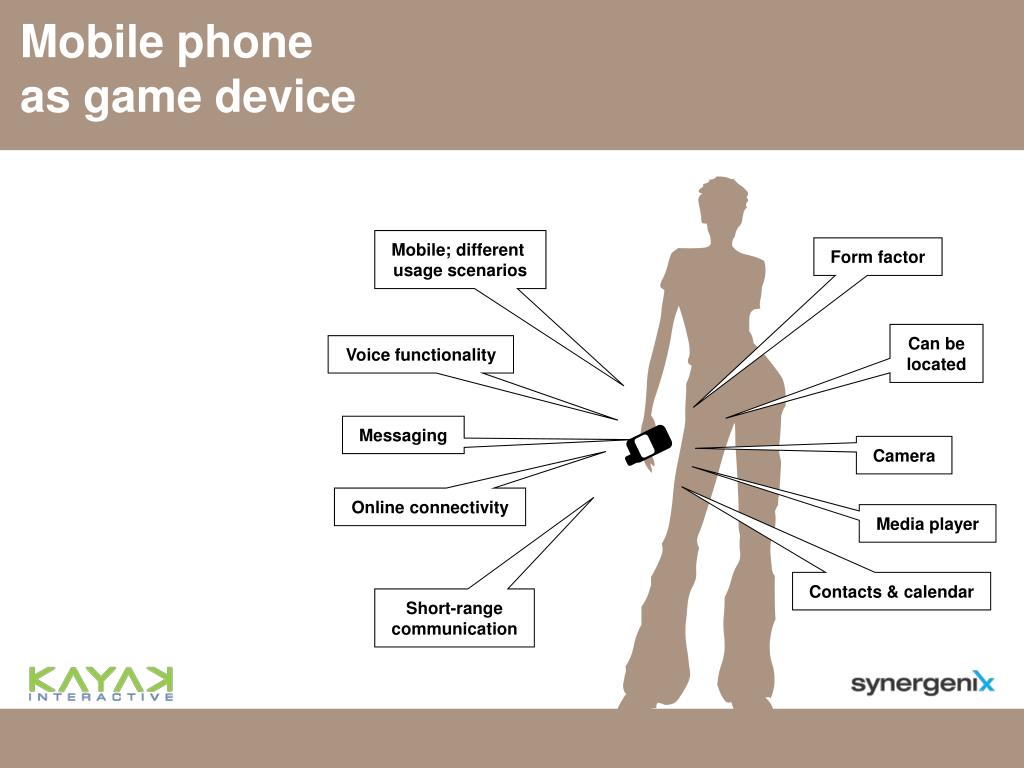 Mobile phone
as game device

Mobile; different usage scenarios

Voice functionality

Messaging

Online connectivity

Short-range communication

Form factor

Can be located

Camera

Media player

Contacts & calendar

KAYAK
INTERACTIVE

synergenix